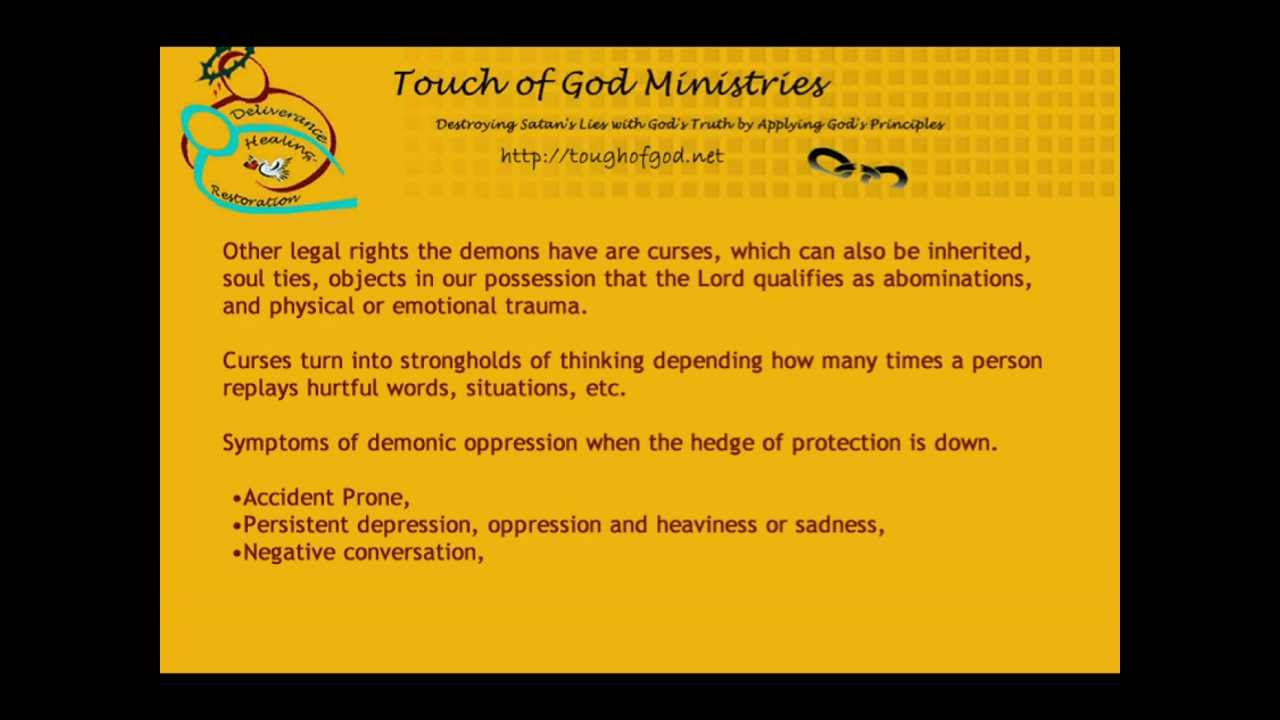 Deliverance
Healing
Restoration

Touch of God Ministries
Destroying Satan's Lies with God's Truth by Applying God's Principles
http://toughofgod.net

Other legal rights the demons have are curses, which can also be inherited, soul ties, objects in our possession that the Lord qualifies as abominations, and physical or emotional trauma.

Curses turn into strongholds of thinking depending how many times a person replays hurtful words, situations, etc.

Symptoms of demonic oppression when the hedge of protection is down.

•Accident Prone,
•Persistent depression, oppression and heaviness or sadness,
•Negative conversation,